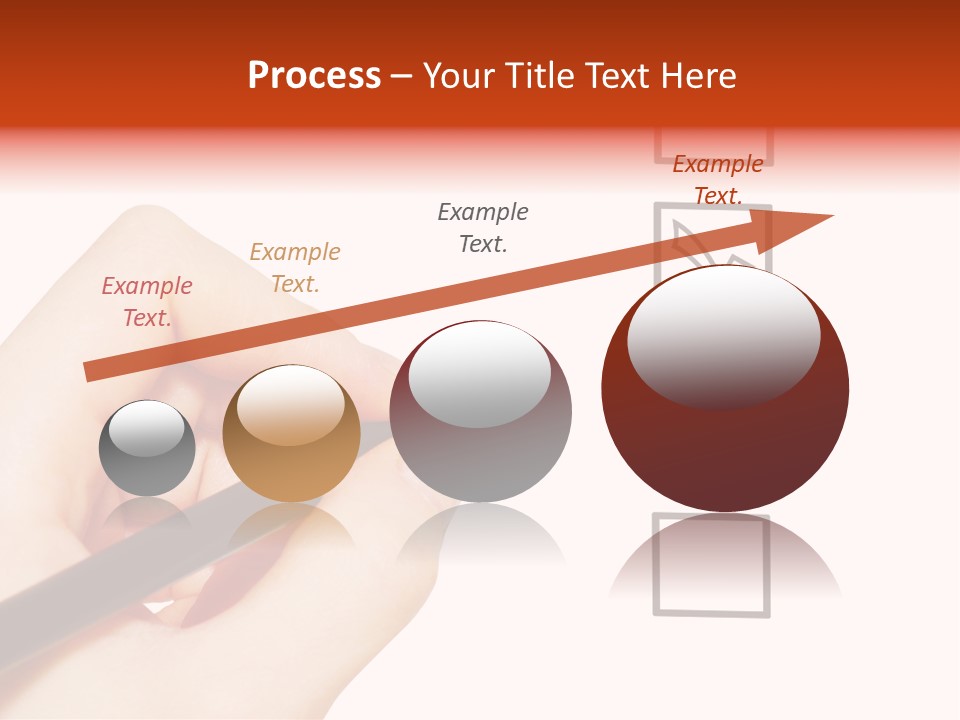 Process – Your Title Text Here

Example Text.

Example Text.

Example Text.

Example Text.